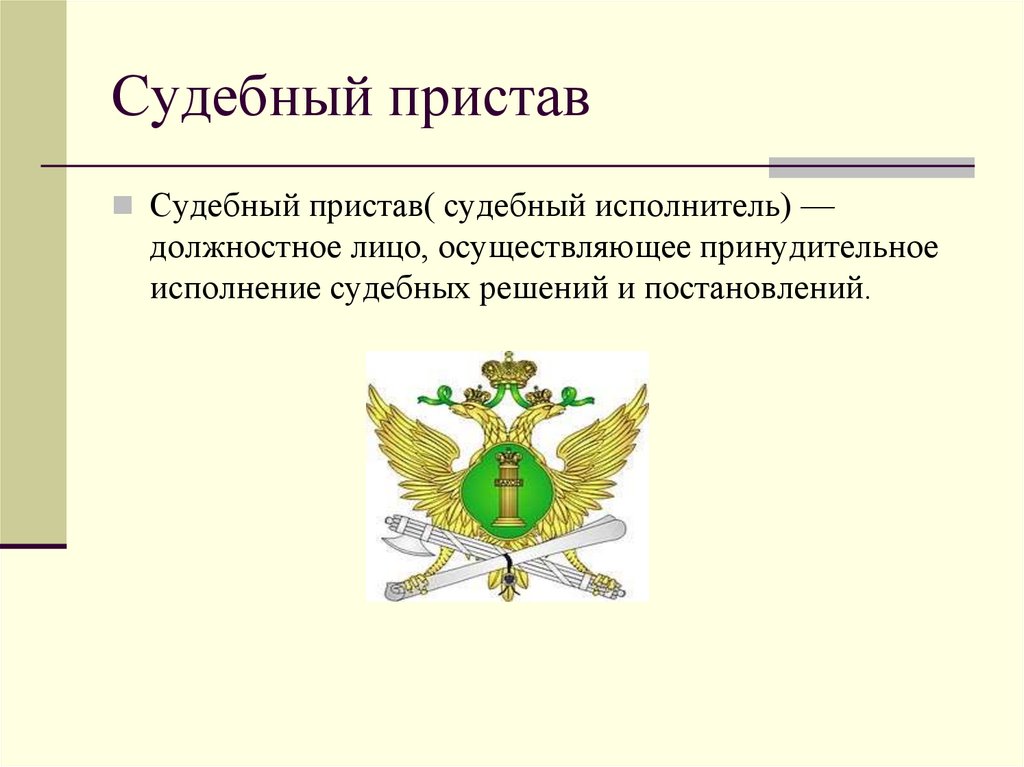 Судебный пристав

Судебный пристав( судебный исполнитель) — должностное лицо, осуществляющее принудительное исполнение судебных решений и постановлений.

ЗАКОН